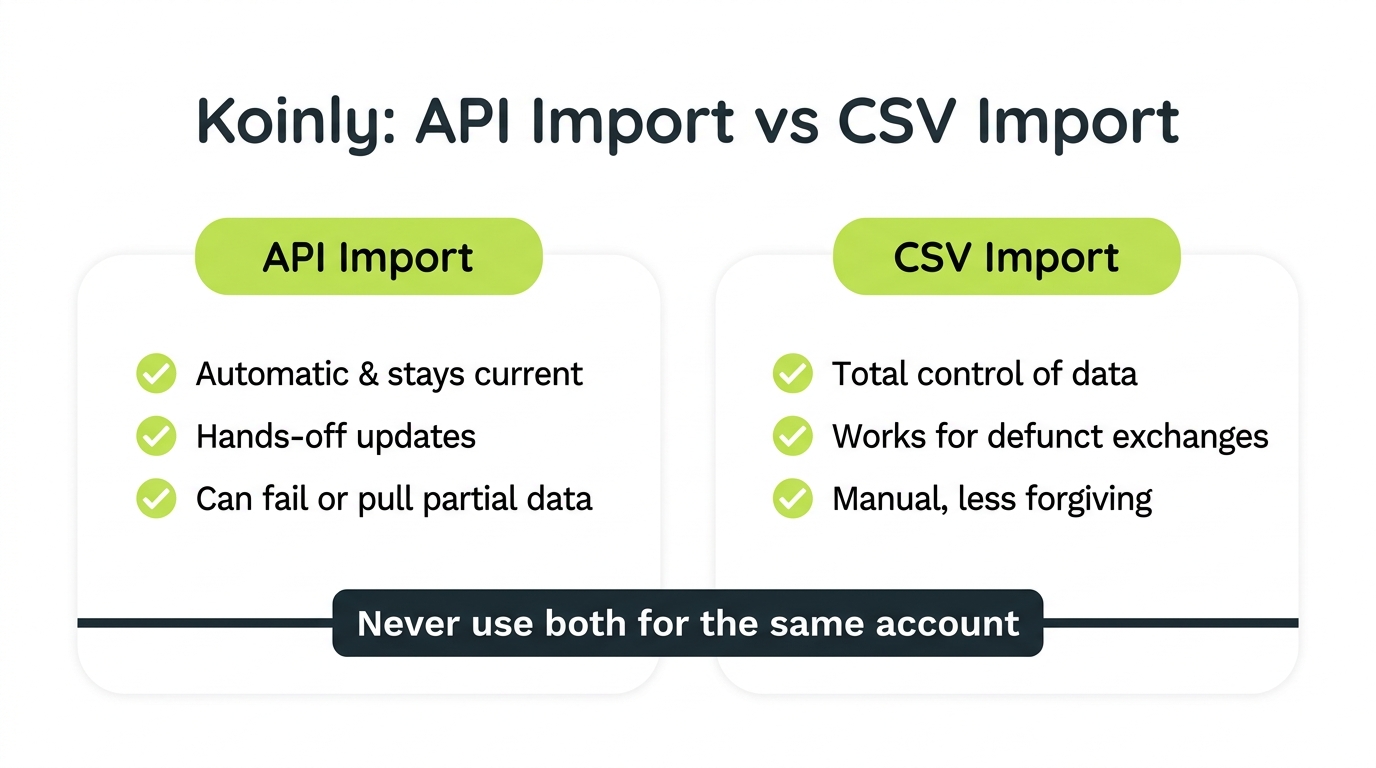 Koinly: API Import vs CSV Import

API Import

Automatic & stays current
Hands-off updates
Can fail or pull partial data

CSV Import

Total control of data
Works for defunct exchanges
Manual, less forgiving

Never use both for the same account